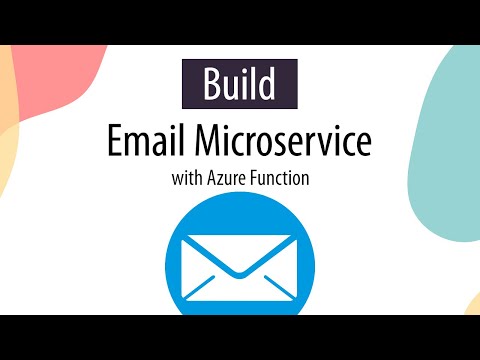 Build

Email Microservice

with Azure Function